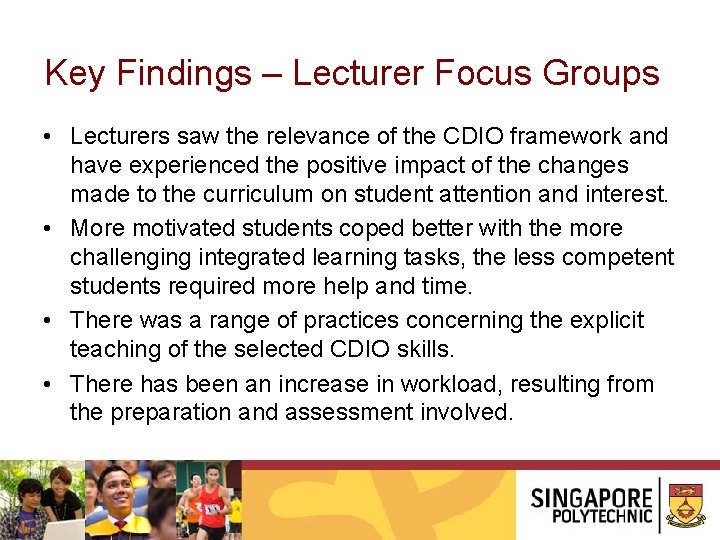 Key Findings – Lecturer Focus Groups

• Lecturers saw the relevance of the CDIO framework and have experienced the positive impact of the changes made to the curriculum on student attention and interest.

• More motivated students coped better with the more challenging integrated learning tasks, the less competent students required more help and time.

• There was a range of practices concerning the explicit teaching of the selected CDIO skills.

• There has been an increase in workload, resulting from the preparation and assessment involved.

SINGAPORE POLYTECHNIC